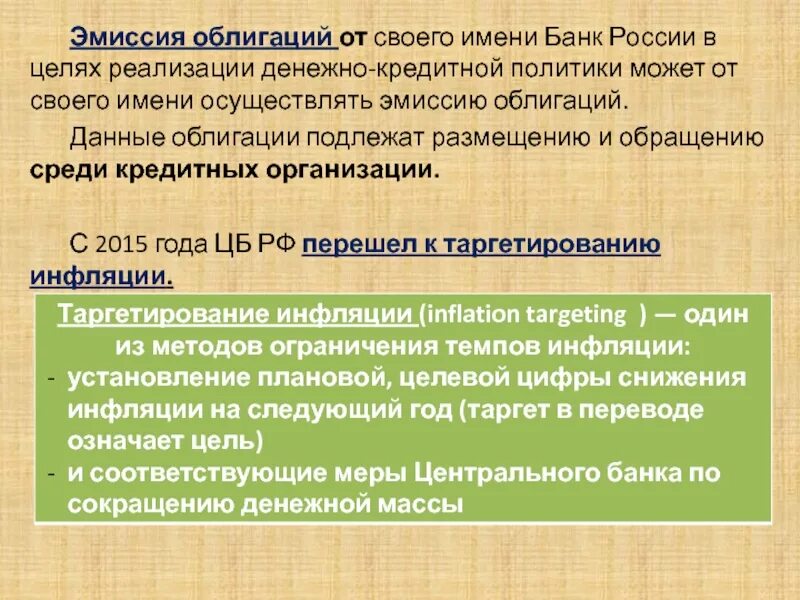 Эмиссия облигаций от своего имени Банк России в целях реализации денежно-кредитной политики может от своего имени осуществлять эмиссию облигаций.

Данные облигации подлежат размещению и обращению среди кредитных организации.

С 2015 года ЦБ РФ перешел к таргетированию инфляции.

Таргетирование инфляции (inflation targeting ) — один из методов ограничения темпов инфляции:
- установление плановой, целевой цифры снижения инфляции на следующий год (таргет в переводе означает цель)
- и соответствующие меры Центрального банка по сокращению денежной массы